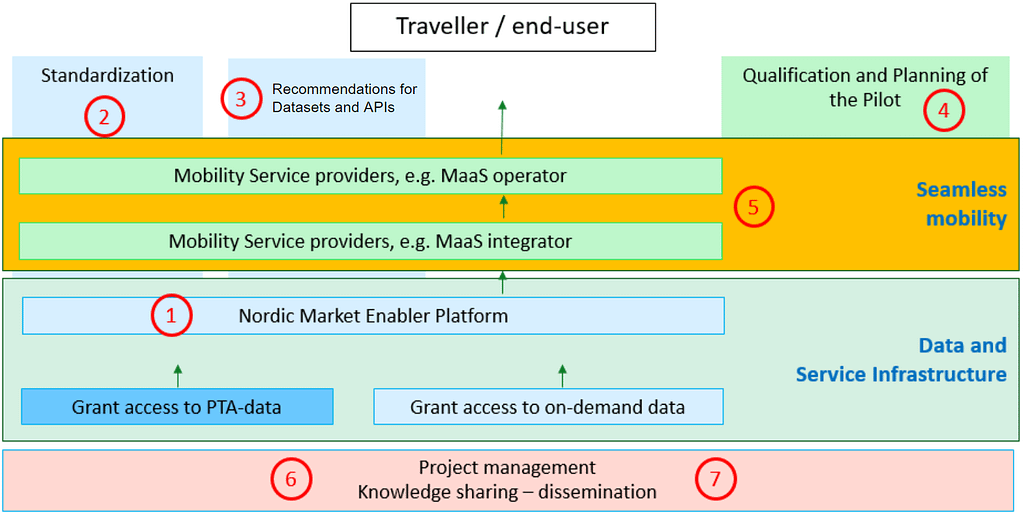 Traveller / end-user

Standardization

2

3 Recommendations for Datasets and APIs

Qualification and Planning of the Pilot

4

Mobility Service providers, e.g. MaaS operator

5

Seamless mobility

Mobility Service providers, e.g. MaaS integrator

1 Nordic Market Enabler Platform

Data and Service Infrastructure

Grant access to PTA-data

Grant access to on-demand data

6

Project management
Knowledge sharing – dissemination

7